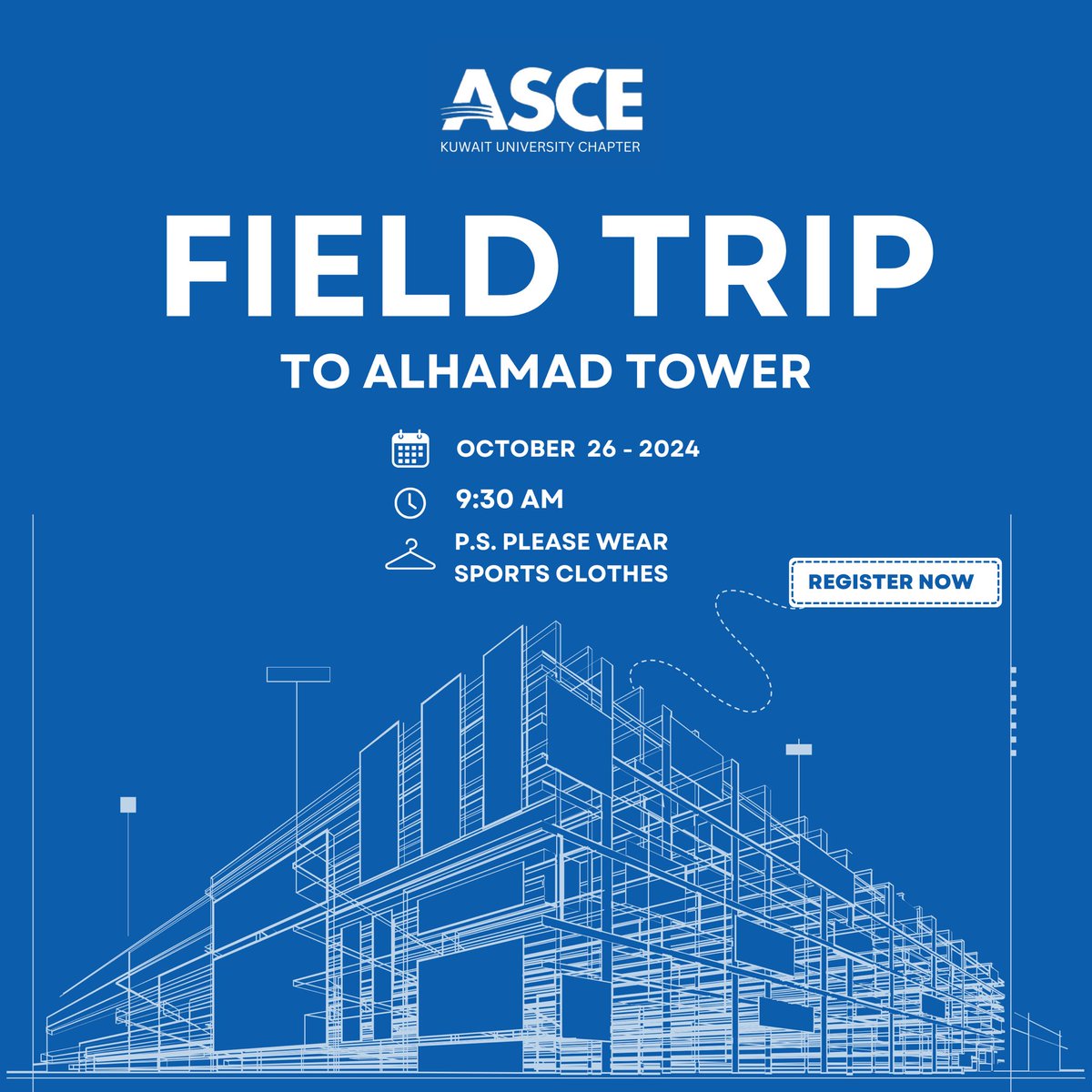 ASCE
KUWAIT UNIVERSITY CHAPTER

FIELD TRIP
TO ALHAMAD TOWER

OCTOBER 26 - 2024

9:30 AM

P.S. PLEASE WEAR SPORTS CLOTHES

REGISTER NOW